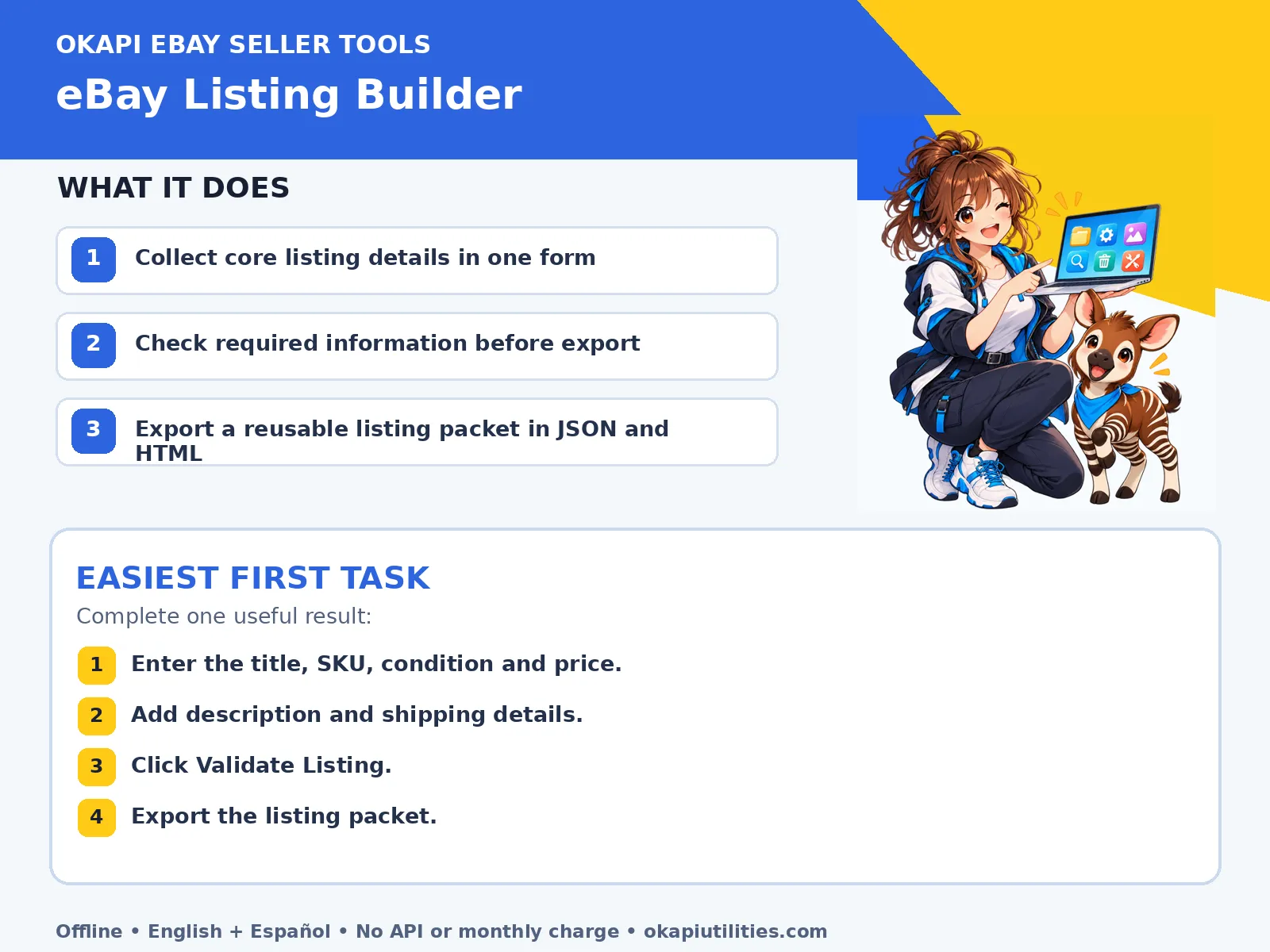 OKAPI EBAY SELLER TOOLS
eBay Listing Builder

WHAT IT DOES

1 Collect core listing details in one form

2 Check required information before export

3 Export a reusable listing packet in JSON and HTML

EASIEST FIRST TASK
Complete one useful result:

1 Enter the title, SKU, condition and price.

2 Add description and shipping details.

3 Click Validate Listing.

4 Export the listing packet.

Offline • English + Español • No API or monthly charge • okapiutilities.com